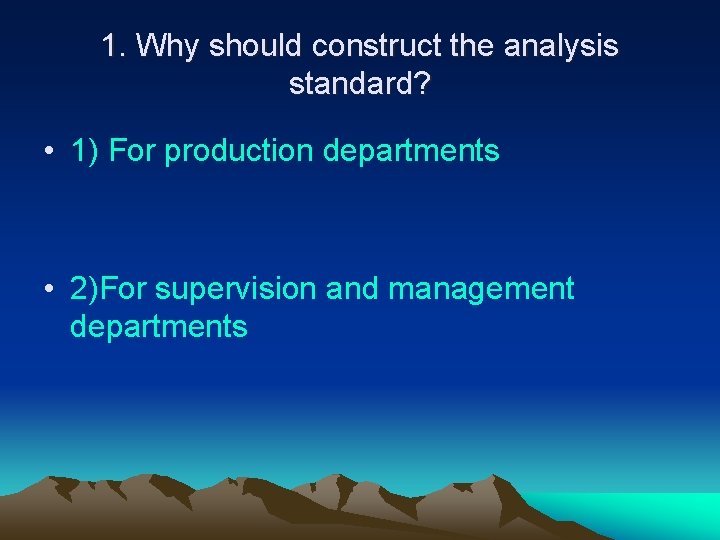 1. Why should construct the analysis standard?

• 1) For production departments

• 2)For supervision and management departments